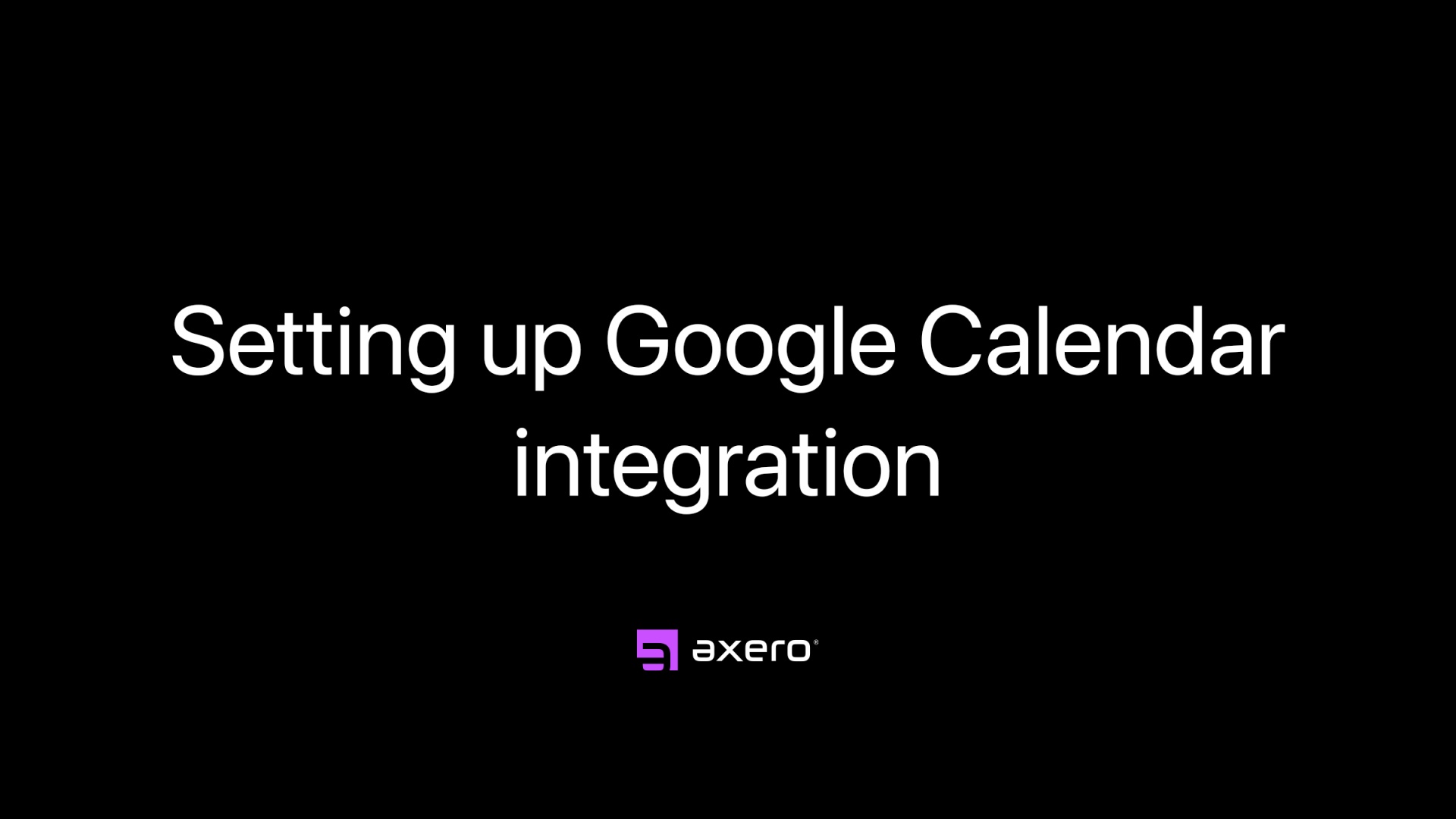 Setting up Google Calendar integration

axero®